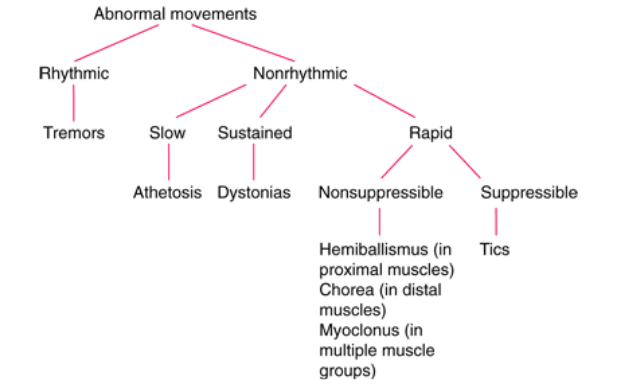 Abnormal movements

Rhythmic

Nonrhythmic

Tremors

Slow

Sustained

Rapid

Athetosis

Dystonias

Nonsuppressible

Suppressible

Hemiballismus (in proximal muscles)
Chorea (in distal muscles)
Myoclonus (in multiple muscle groups)

Tics